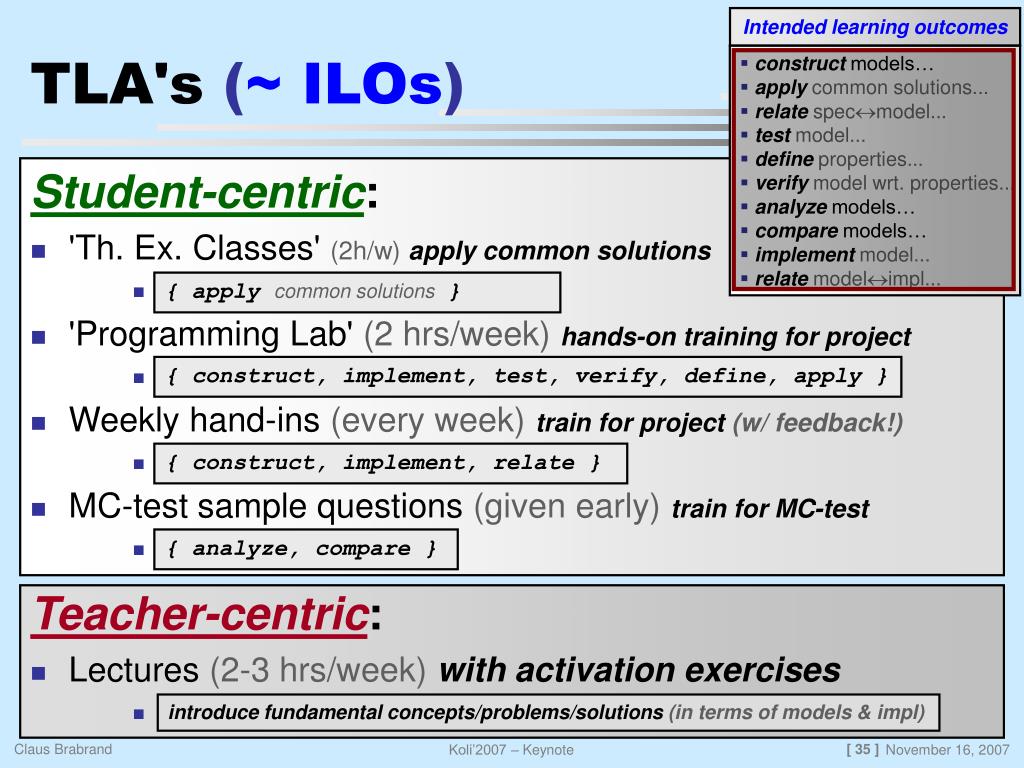 TLA's (~ ILOs)

Intended learning outcomes

- construct models…
- apply common solutions...
- relate spec↔model...
- test model...
- define properties...
- verify model wrt. properties..
- analyze models…
- compare models…
- implement model...
- relate model↔impl...

Student-centric:

- 'Th. Ex. Classes' (2h/w) apply common solutions
  - { apply common solutions }
- 'Programming Lab' (2 hrs/week) hands-on training for project
  - { construct, implement, test, verify, define, apply }
- Weekly hand-ins (every week) train for project (w/ feedback!)
  - { construct, implement, relate }
- MC-test sample questions (given early) train for MC-test
  - { analyze, compare }

Teacher-centric:

- Lectures (2-3 hrs/week) with activation exercises
  - introduce fundamental concepts/problems/solutions (in terms of models & impl)

Claus Brabrand Koli'2007 – Keynote [ 35 ] November 16, 2007